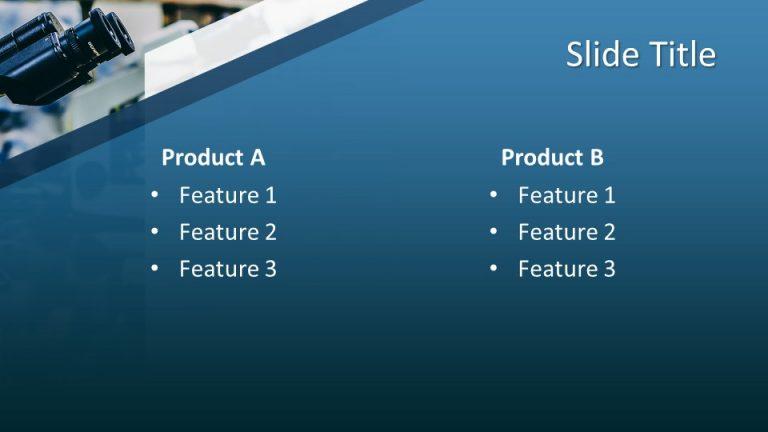 Slide Title

Product A
• Feature 1
• Feature 2
• Feature 3

Product B
• Feature 1
• Feature 2
• Feature 3